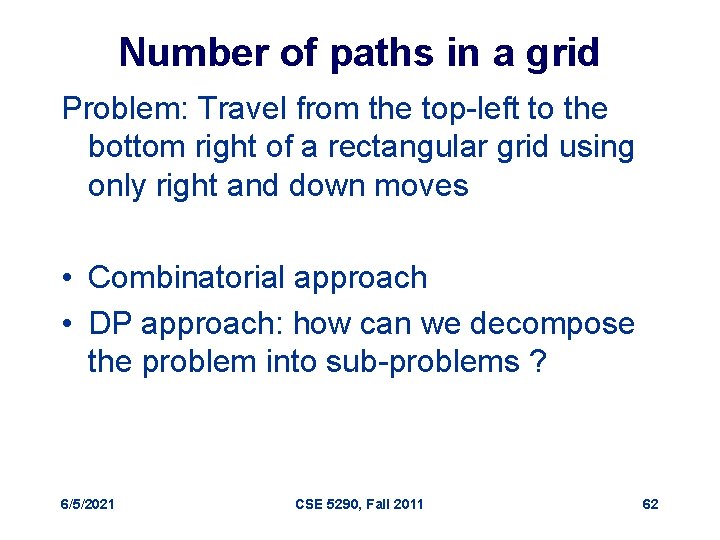 Number of paths in a grid

Problem: Travel from the top-left to the bottom right of a rectangular grid using only right and down moves

• Combinatorial approach
• DP approach: how can we decompose the problem into sub-problems ?

6/5/2021 CSE 5290, Fall 2011 62